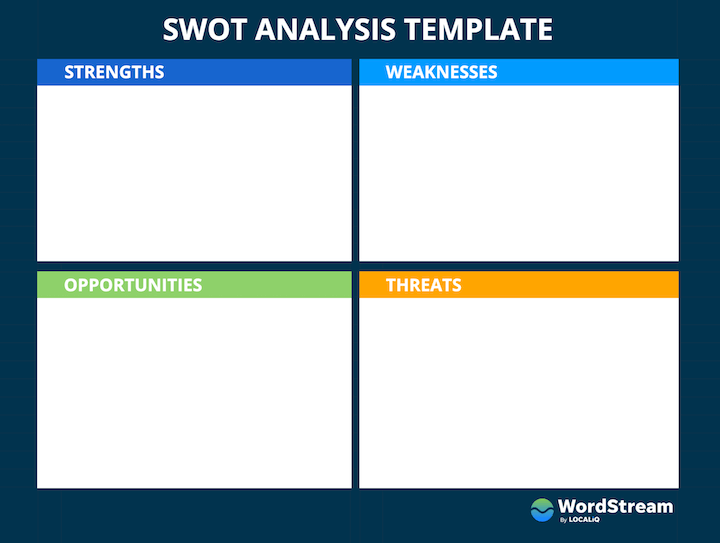 SWOT ANALYSIS TEMPLATE

STRENGTHS

WEAKNESSES

OPPORTUNITIES

THREATS

WordStream By LOCALiQ